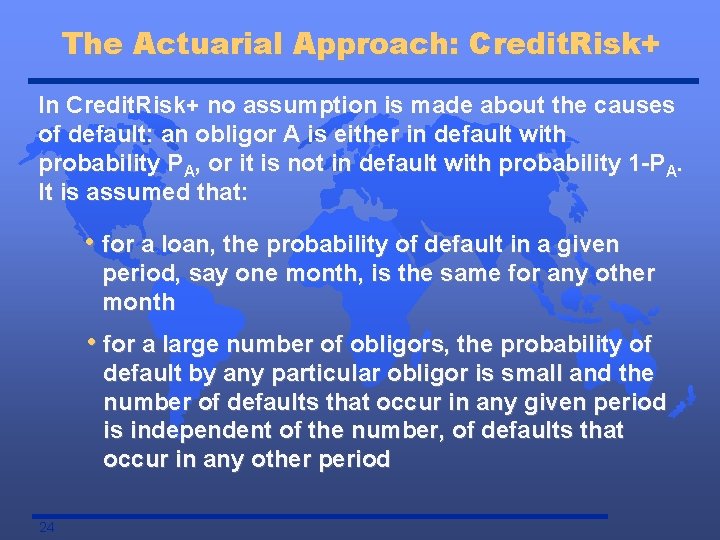 The Actuarial Approach: CreditRisk+

In CreditRisk+ no assumption is made about the causes of default: an obligor A is either in default with probability $P_A$, or it is not in default with probability $1-P_A$. It is assumed that:

• for a loan, the probability of default in a given period, say one month, is the same for any other month

• for a large number of obligors, the probability of default by any particular obligor is small and the number of defaults that occur in any given period is independent of the number, of defaults that occur in any other period

24